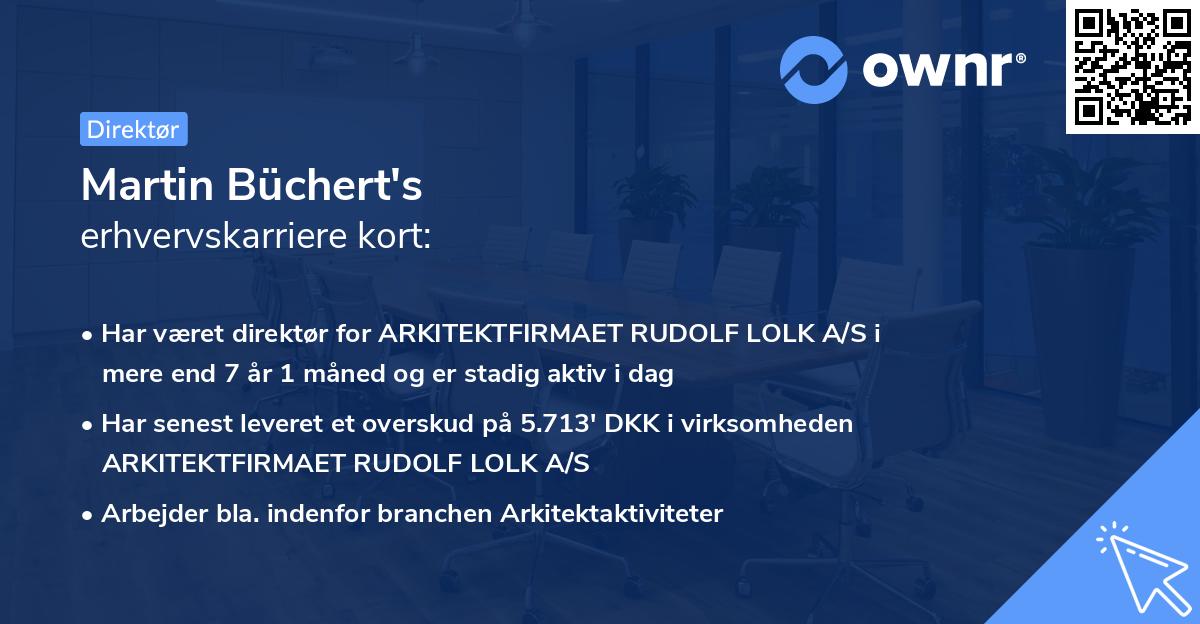 ownr®

Direktør

Martin Büchert's
erhvervskarriere kort:

• Har været direktør for ARKITEKTFIRMAET RUDOLF LOLK A/S i mere end 7 år 1 måned og er stadig aktiv i dag

• Har senest leveret et overskud på 5.713' DKK i virksomheden ARKITEKTFIRMAET RUDOLF LOLK A/S

• Arbejder bla. indenfor branchen Arkitektaktiviteter